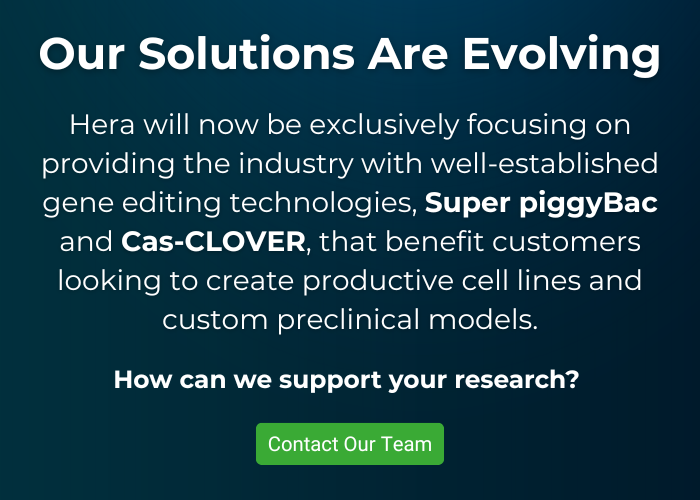 Our Solutions Are Evolving

Hera will now be exclusively focusing on providing the industry with well-established gene editing technologies, Super piggyBac and Cas-CLOVER, that benefit customers looking to create productive cell lines and custom preclinical models.

How can we support your research?

Contact Our Team